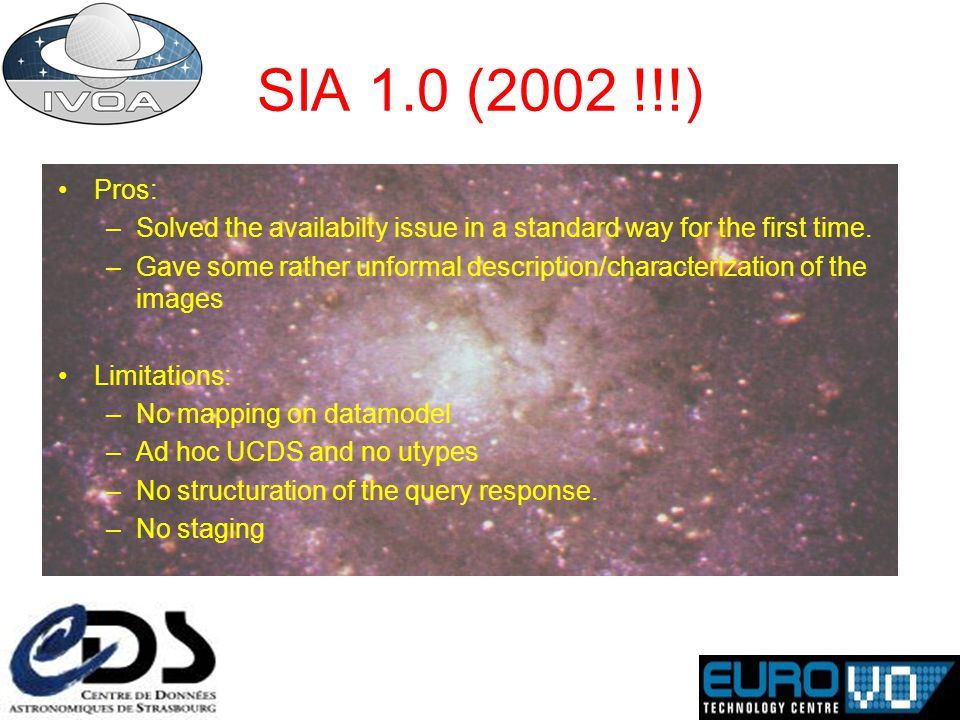 IVOA

SIA 1.0 (2002 !!!)

• Pros:
– Solved the availabilty issue in a standard way for the first time.
– Gave some rather unformal description/characterization of the images

• Limitations:
– No mapping on datamodel
– Ad hoc UCDS and no utypes
– No structuration of the query response.
– No staging

CDS
CENTRE DE DONNÉES ASTRONOMIQUES DE STRASBOURG

EURO VO
TECHNOLOGY CENTRE